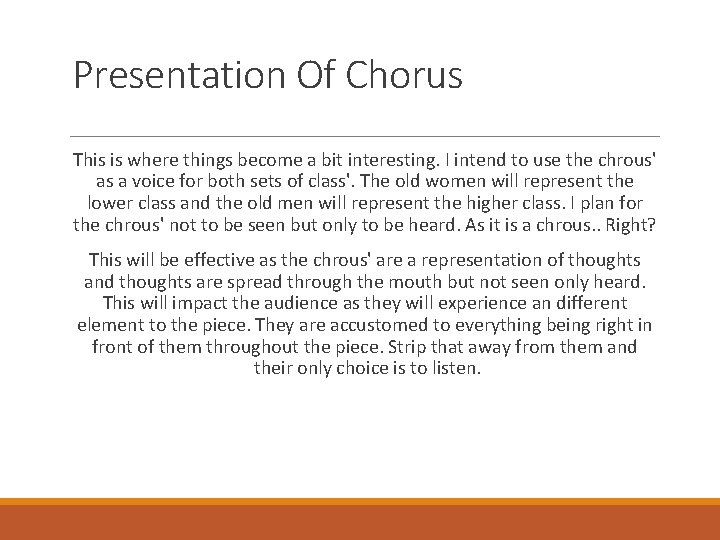 Presentation Of Chorus

This is where things become a bit interesting. I intend to use the chrous' as a voice for both sets of class'. The old women will represent the lower class and the old men will represent the higher class. I plan for the chrous' not to be seen but only to be heard. As it is a chrous.. Right?

This will be effective as the chrous' are a representation of thoughts and thoughts are spread through the mouth but not seen only heard. This will impact the audience as they will experience an different element to the piece. They are accustomed to everything being right in front of them throughout the piece. Strip that away from them and their only choice is to listen.